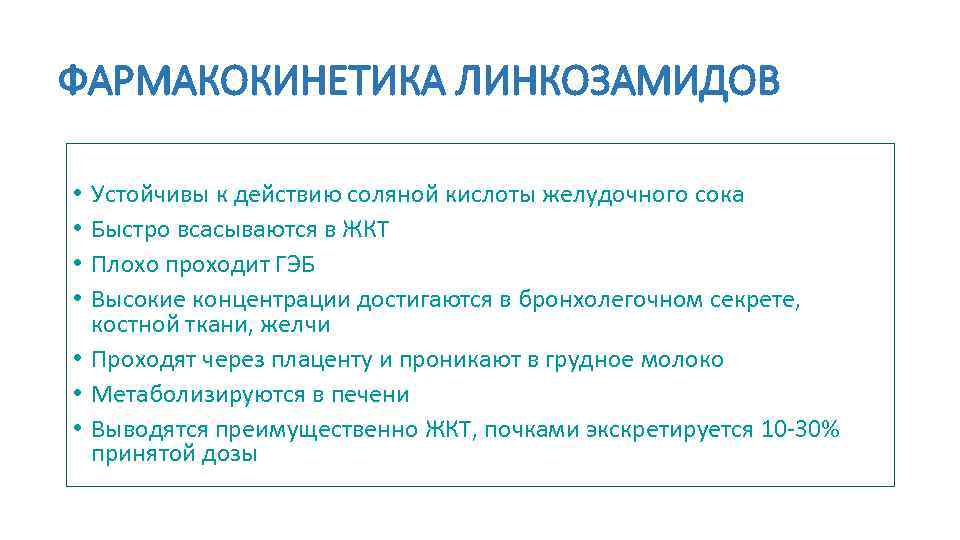 ФАРМАКОКИНЕТИКА ЛИНКОЗАМИДОВ

• Устойчивы к действию соляной кислоты желудочного сока
• Быстро всасываются в ЖКТ
• Плохо проходит ГЭБ
• Высокие концентрации достигаются в бронхолегочном секрете, костной ткани, желчи
• Проходят через плаценту и проникают в грудное молоко
• Метаболизируются в печени
• Выводятся преимущественно ЖКТ, почками экскретируется 10-30% принятой дозы